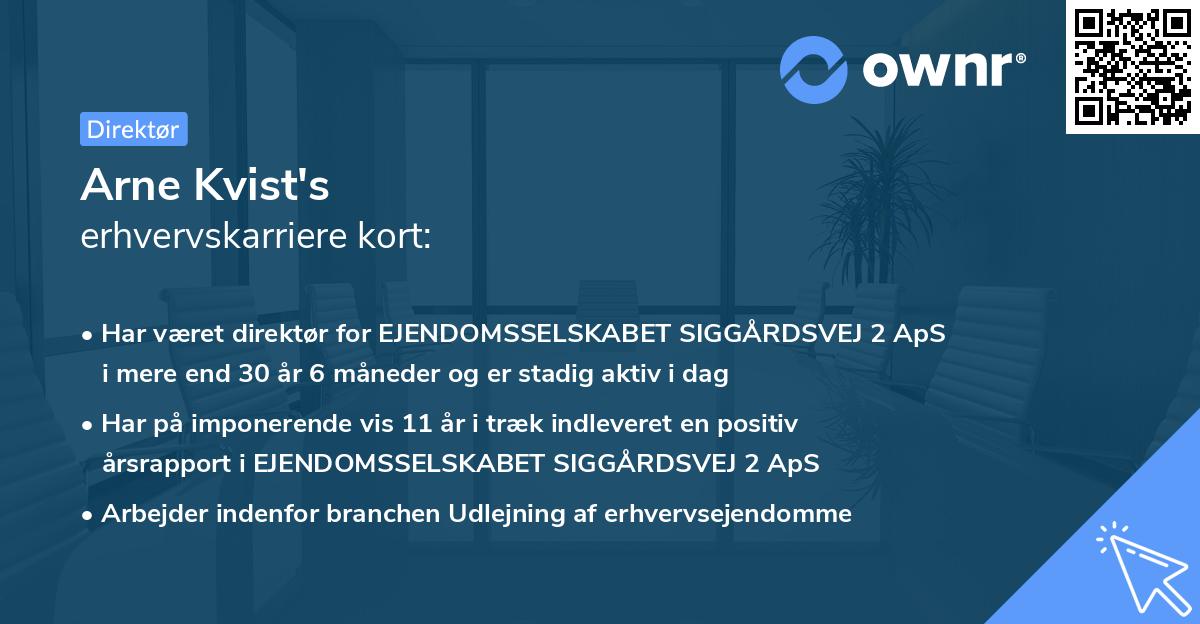 ownr®

Direktør

Arne Kvist's
erhvervskarriere kort:

• Har været direktør for EJENDOMSSELSKABET SIGGÅRDSVEJ 2 ApS i mere end 30 år 6 måneder og er stadig aktiv i dag

• Har på imponerende vis 11 år i træk indleveret en positiv årsrapport i EJENDOMSSELSKABET SIGGÅRDSVEJ 2 ApS

• Arbejder indenfor branchen Udlejning af erhvervsejendomme